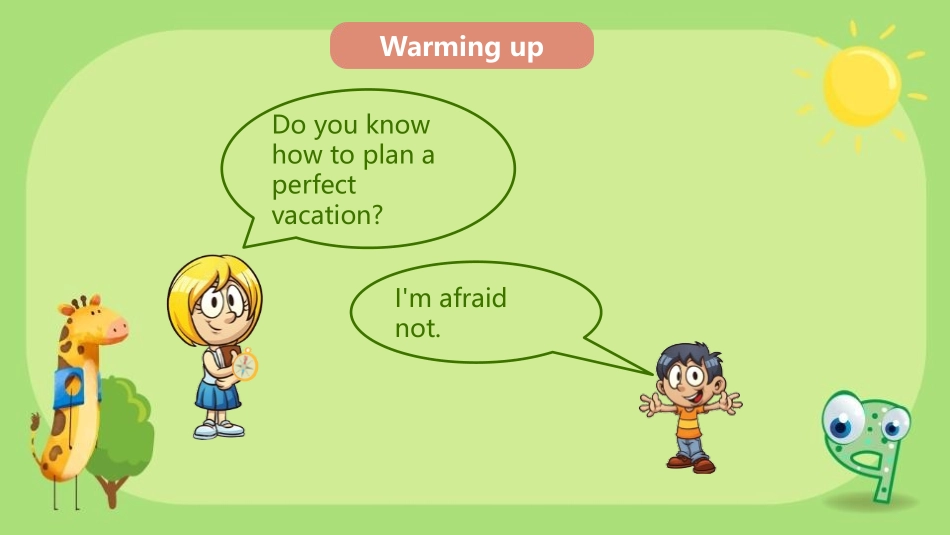 Warming up

Do you know how to plan a perfect vacation?

I'm afraid not.